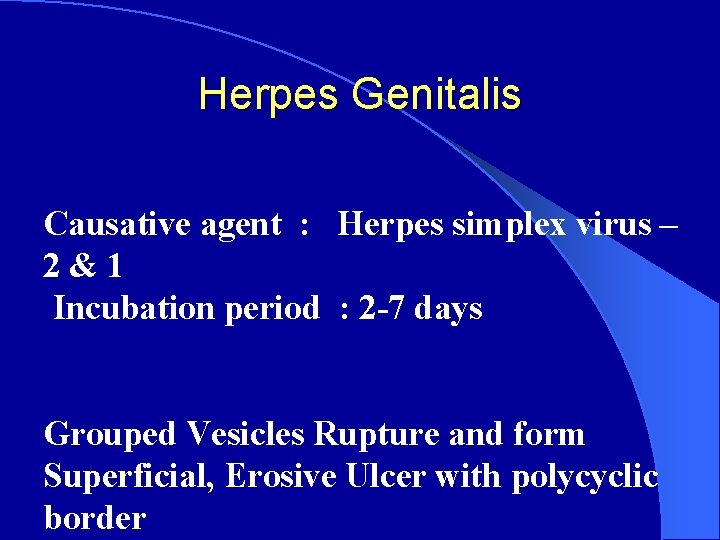 Herpes Genitalis

Causative agent : Herpes simplex virus – 2 & 1
Incubation period : 2-7 days

Grouped Vesicles Rupture and form Superficial, Erosive Ulcer with polycyclic border